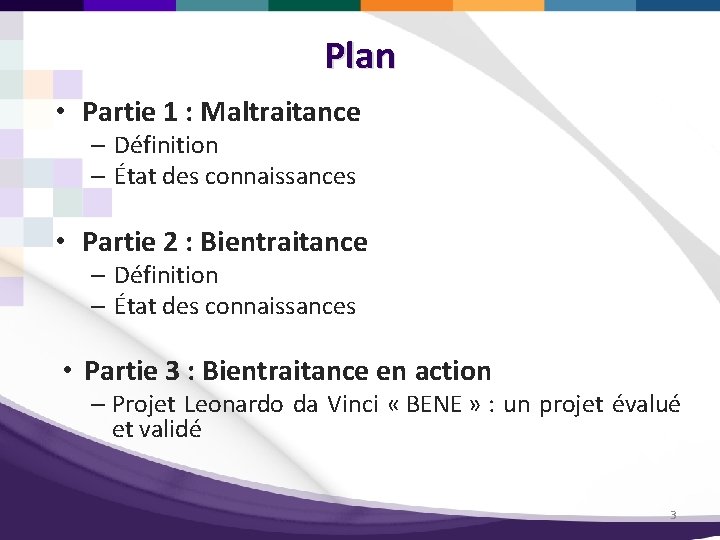 Plan

• Partie 1 : Maltraitance
– Définition
– État des connaissances

• Partie 2 : Bientraitance
– Définition
– État des connaissances

• Partie 3 : Bientraitance en action
– Projet Leonardo da Vinci « BENE » : un projet évalué et validé

3